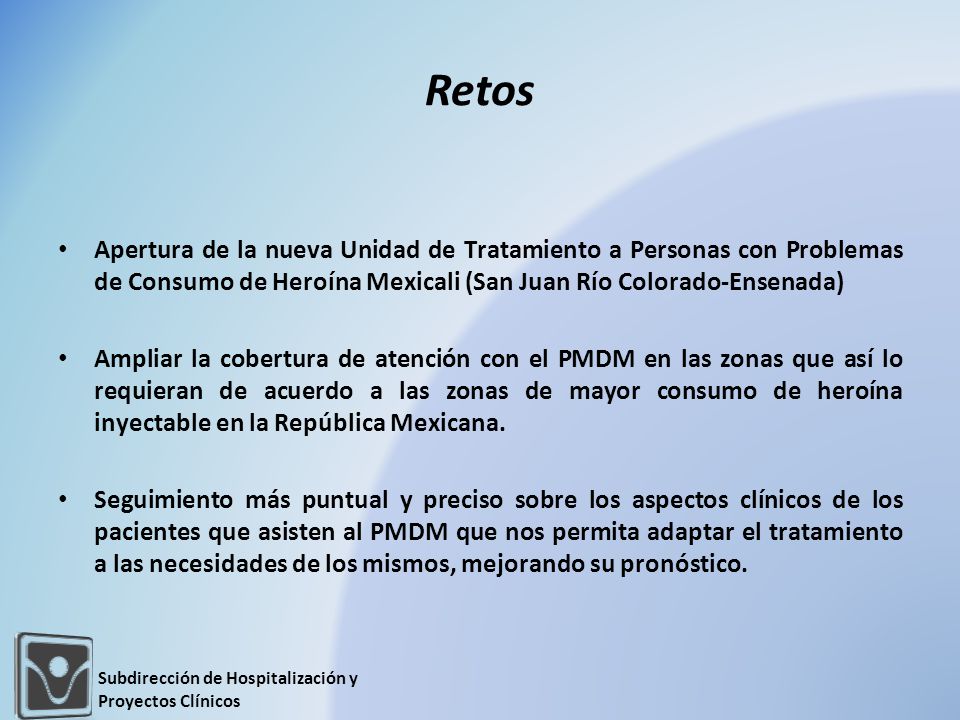 Retos

• Apertura de la nueva Unidad de Tratamiento a Personas con Problemas de Consumo de Heroína Mexicali (San Juan Río Colorado-Ensenada)

• Ampliar la cobertura de atención con el PMDM en las zonas que así lo requieran de acuerdo a las zonas de mayor consumo de heroína inyectable en la República Mexicana.

• Seguimiento más puntual y preciso sobre los aspectos clínicos de los pacientes que asisten al PMDM que nos permita adaptar el tratamiento a las necesidades de los mismos, mejorando su pronóstico.

Subdirección de Hospitalización y Proyectos Clínicos